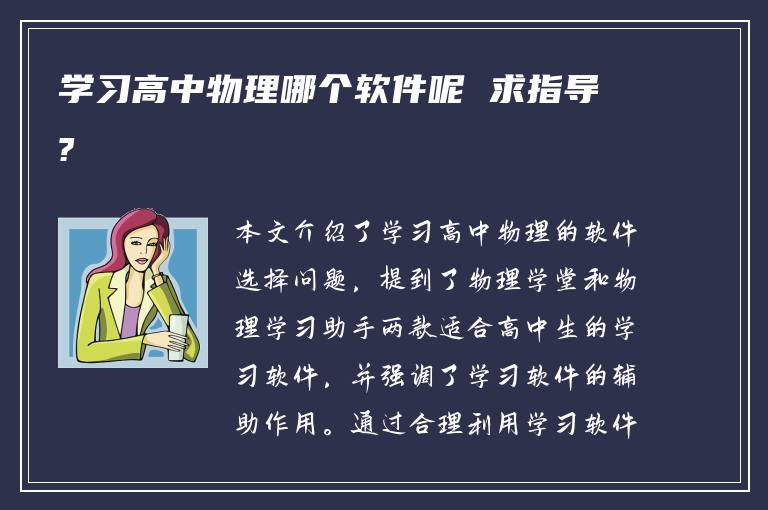 学习高中物理哪个软件呢 求指导？

本文介绍了学习高中物理的软件选择问题，提到了物理学堂和物理学习助手两款适合高中生的学习软件，并强调了学习软件的辅助作用。通过合理利用学习软件